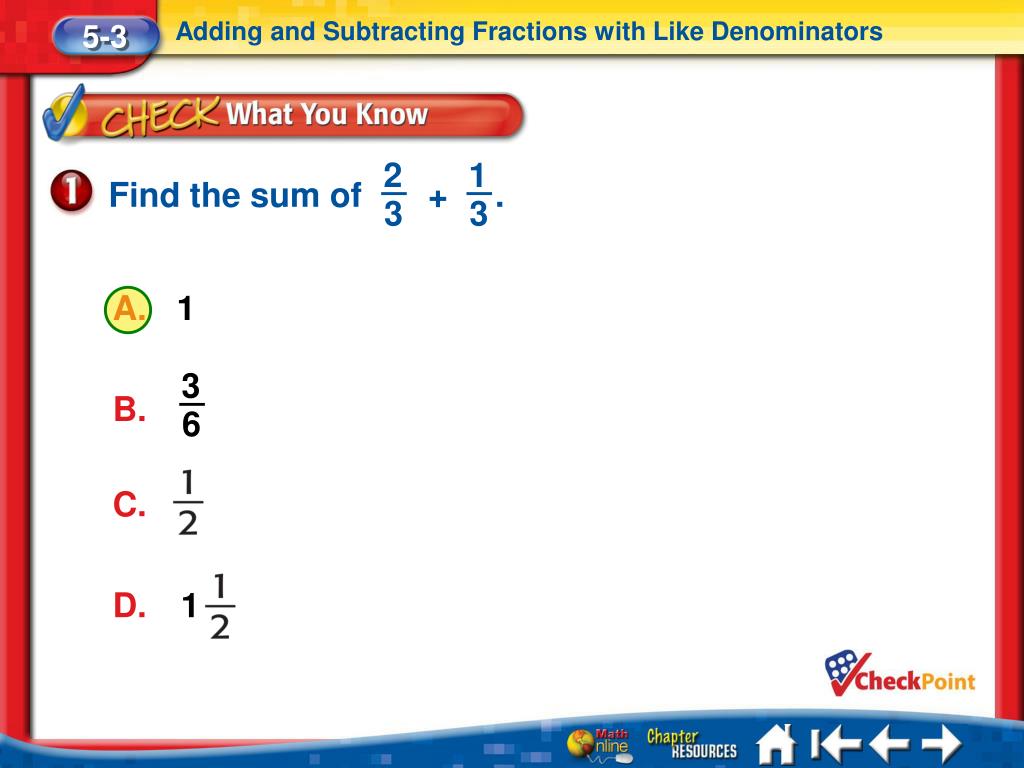 5-3 Adding and Subtracting Fractions with Like Denominators

CHECK What You Know

1 Find the sum of $\frac{2}{3} + \frac{1}{3}$.

A. 1

B. $\frac{3}{6}$

C. $\frac{1}{2}$

D. $1\frac{1}{2}$

CheckPoint

Math Online Chapter RESOURCES